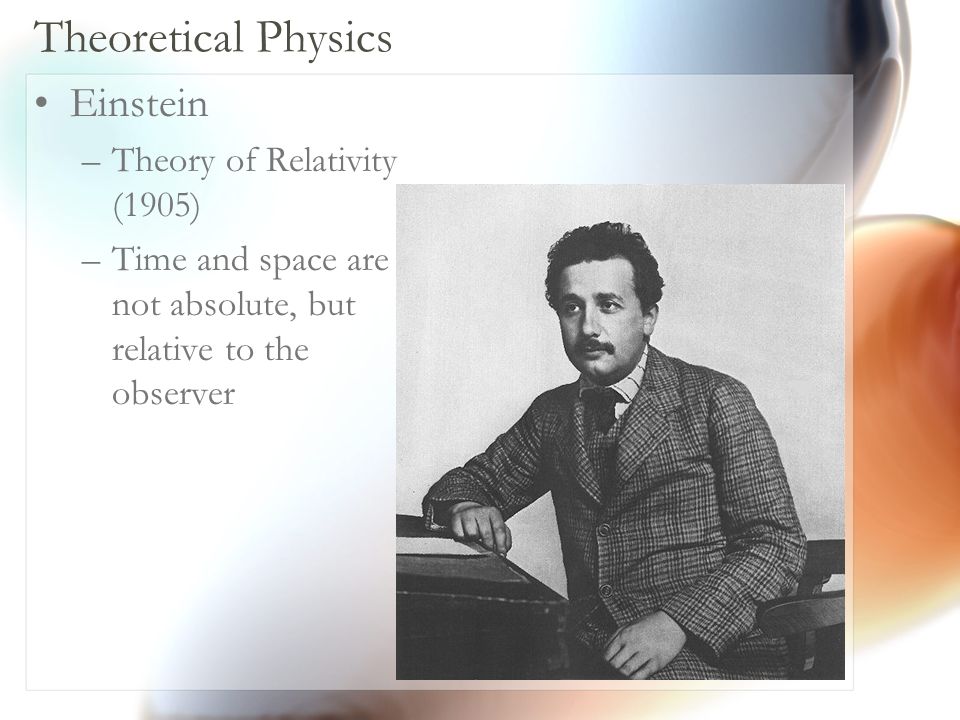 Theoretical Physics

• Einstein

– Theory of Relativity (1905)

– Time and space are not absolute, but relative to the observer